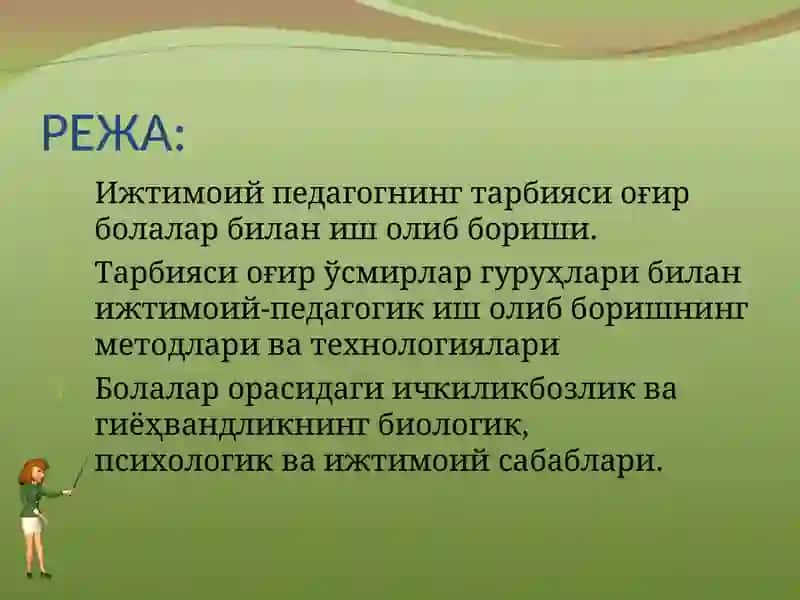 РЕЖА:

Ижтимоий педагогнинг тарбияси оғир болалар билан иш олиб бориши.

Тарбияси оғир ўсмирлар гуруҳлари билан ижтимоий-педагогик иш олиб боришнинг методлари ва технологиялари

Болалар орасидаги ичкиликбозлик ва гиёҳвандликнинг биологик, психологик ва ижтимоий сабаблари.